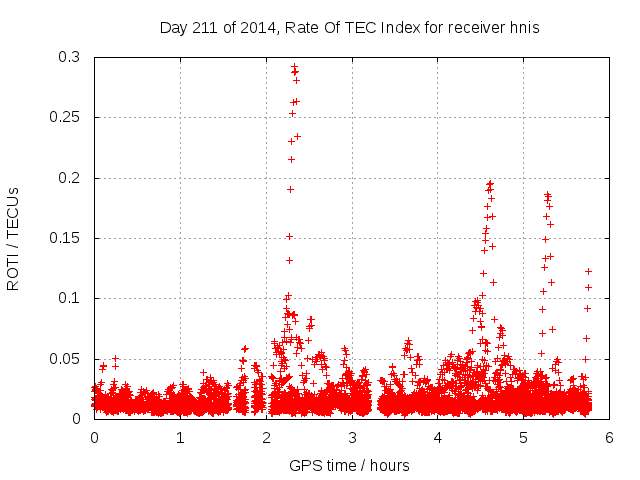 Day 211 of 2014, Rate Of TEC Index for receiver hnis

ROTI / TECUs

0.3
0.25
0.2
0.15
0.1
0.05
0

0
1
2
3
4
5
6

GPS time / hours